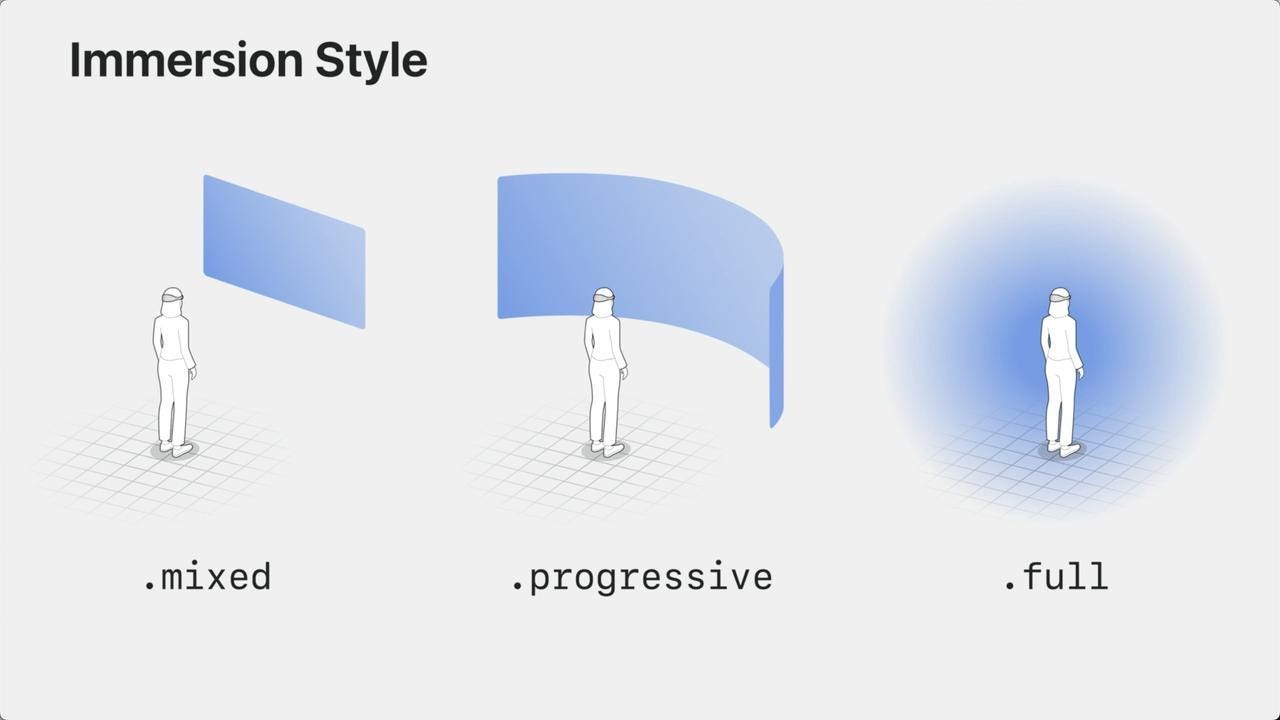 Immersion Style

.mixed

.progressive

.full